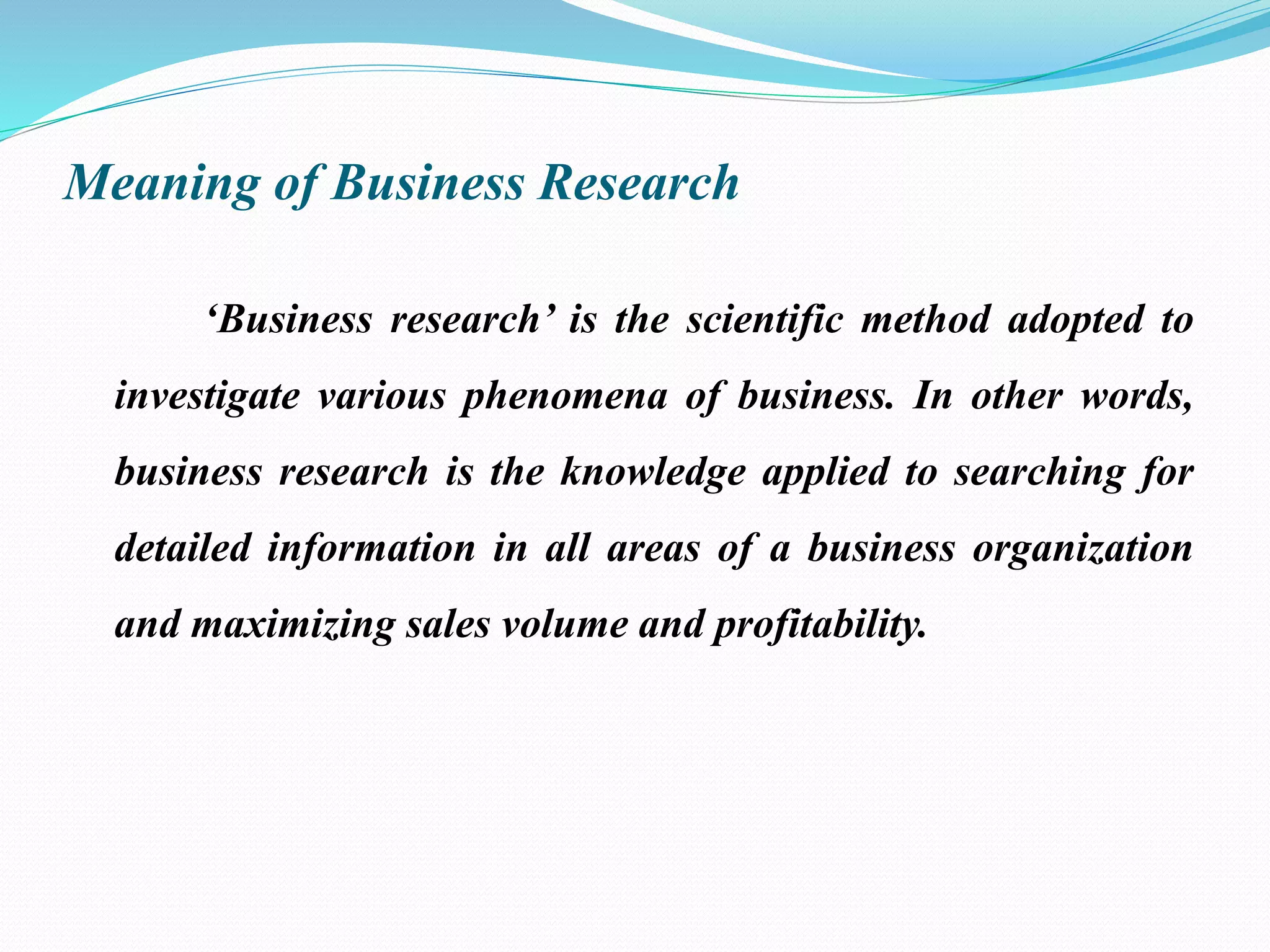 Meaning of Business Research

‘Business research’ is the scientific method adopted to investigate various phenomena of business. In other words, business research is the knowledge applied to searching for detailed information in all areas of a business organization and maximizing sales volume and profitability.